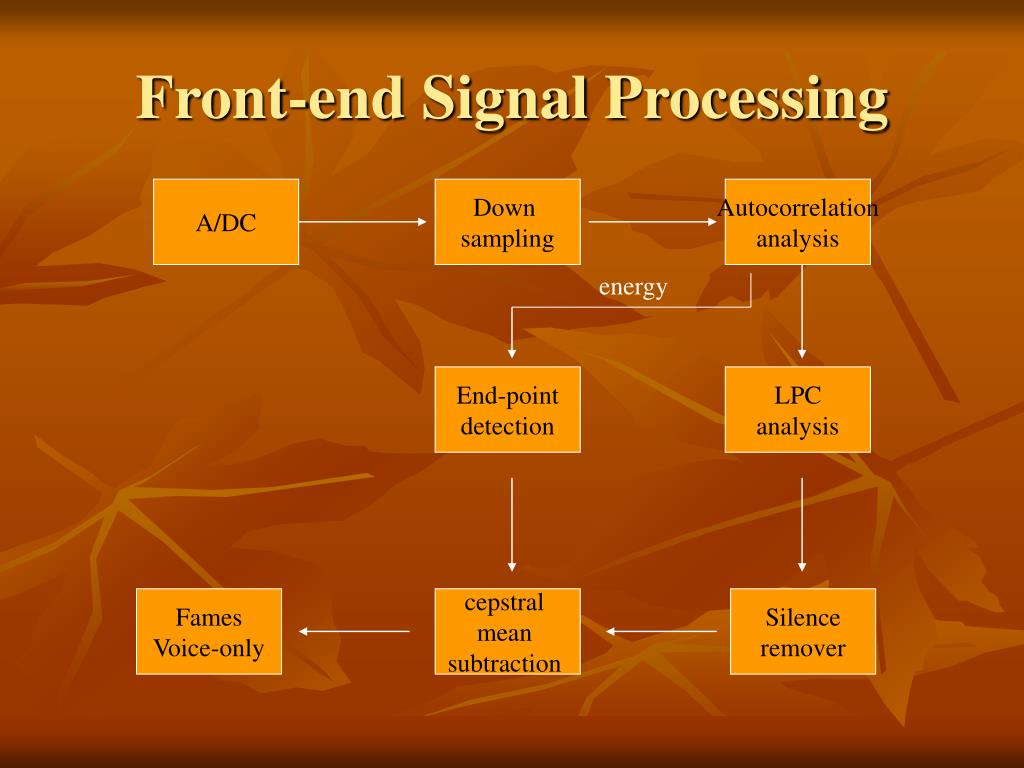 Front-end Signal Processing

A/DC

Down sampling

Autocorrelation analysis

energy

End-point detection

LPC analysis

Fames Voice-only

cepstral mean subtraction

Silence remover